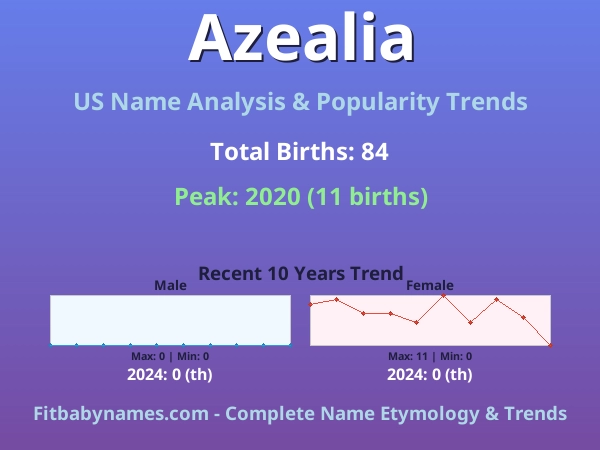 Azealia

US Name Analysis & Popularity Trends

Total Births: 84

Peak: 2020 (11 births)

Recent 10 Years Trend

Male

Max: 0 | Min: 0

2024: 0 (th)

Female

Max: 11 | Min: 0

2024: 0 (th)

Fitbabynames.com - Complete Name Etymology & Trends